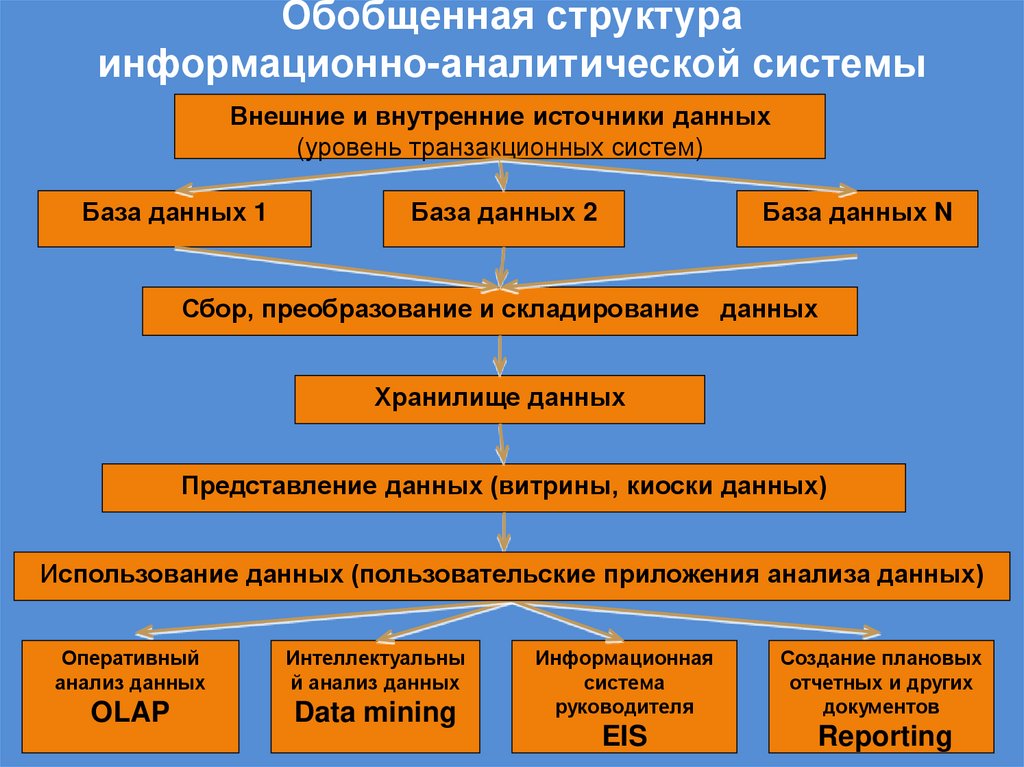 Обобщенная структура информационно-аналитической системы

Внешние и внутренние источники данных (уровень транзакционных систем)

База данных 1

База данных 2

База данных N

Сбор, преобразование и складирование данных

Хранилище данных

Представление данных (витрины, киоски данных)

Использование данных (пользовательские приложения анализа данных)

Оперативный анализ данных OLAP

Интеллектуальный анализ данных Data mining

Информационная система руководителя EIS

Создание плановых отчетных и других документов Reporting